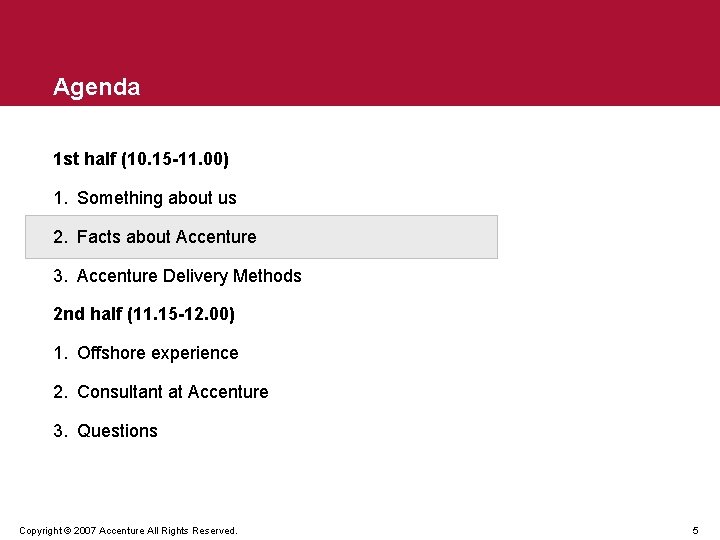 Agenda

1st half (10.15-11.00)

1. Something about us

2. Facts about Accenture

3. Accenture Delivery Methods

2nd half (11.15-12.00)

1. Offshore experience

2. Consultant at Accenture

3. Questions

Copyright © 2007 Accenture All Rights Reserved.

5